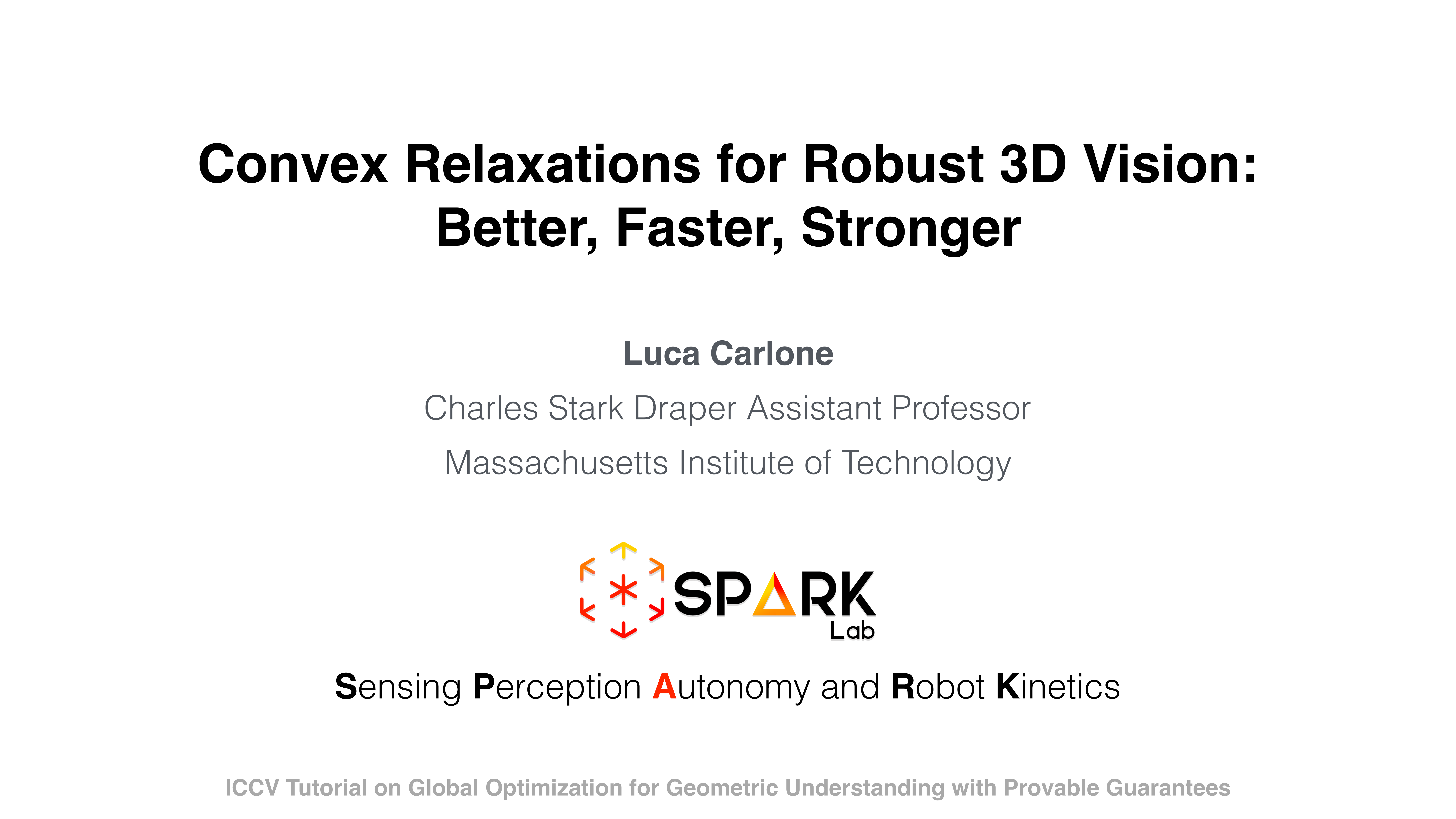 Convex Relaxations for Robust 3D Vision: Better, Faster, Stronger

Luca Carlone

Charles Stark Draper Assistant Professor

Massachusetts Institute of Technology

SPARK Lab

Sensing Perception Autonomy and Robot Kinetics

ICCV Tutorial on Global Optimization for Geometric Understanding with Provable Guarantees